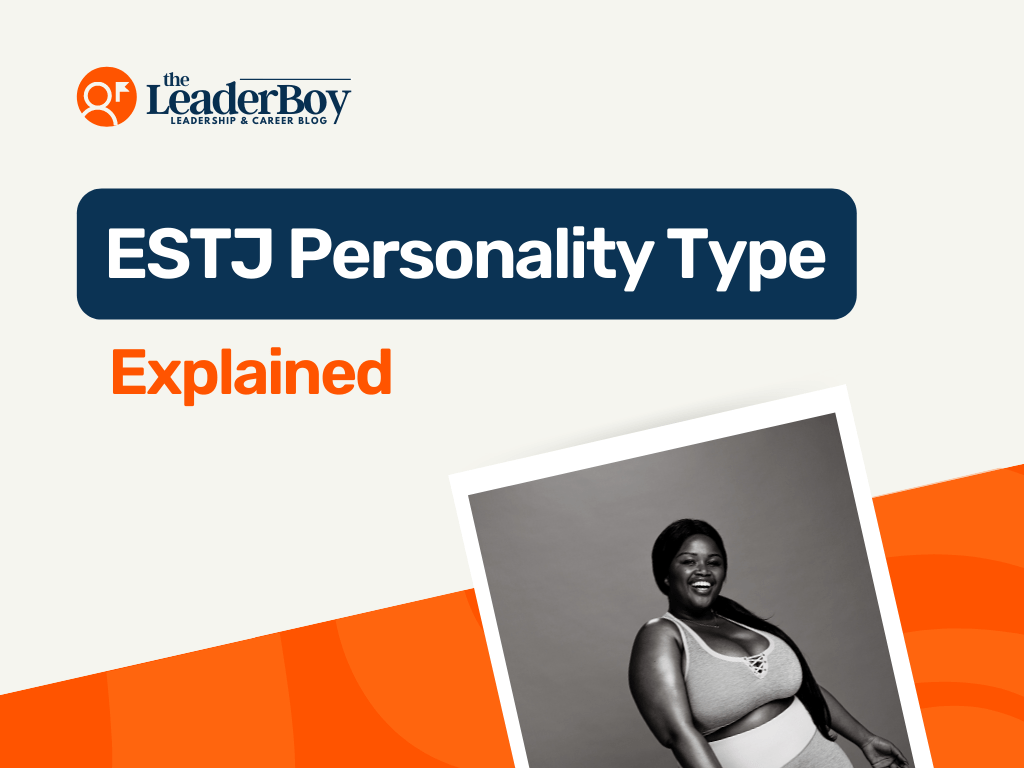 the LeaderBoy
LEADERSHIP & CAREER BLOG

ESTJ Personality Type

Explained